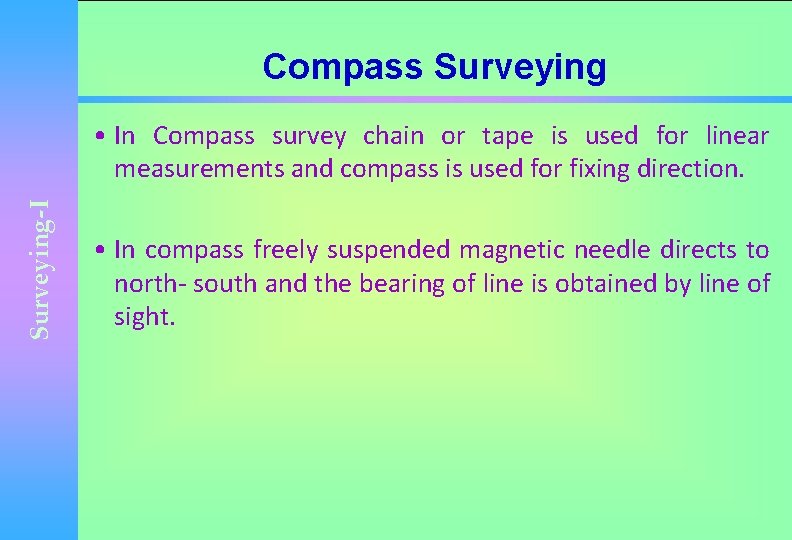 Surveying-I

Compass Surveying

• In Compass survey chain or tape is used for linear measurements and compass is used for fixing direction.

• In compass freely suspended magnetic needle directs to north- south and the bearing of line is obtained by line of sight.